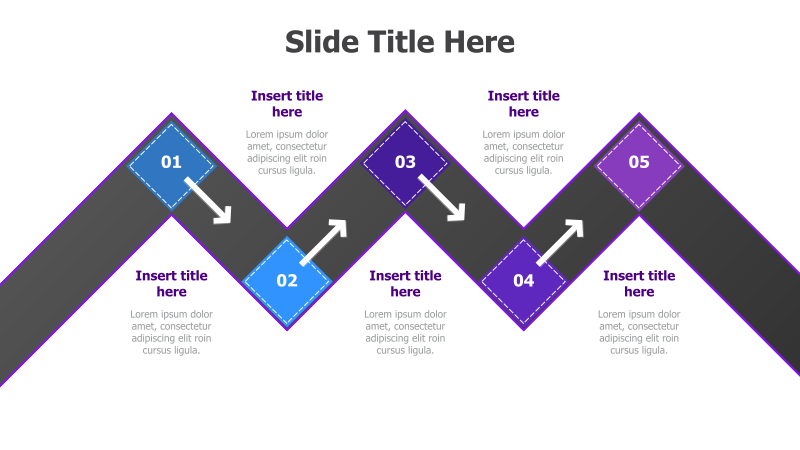 Slide Title Here

01

Insert title here

Lorem ipsum dolor amet, consectetur adipiscing elit roin cursus ligula.

02

Insert title here

Lorem ipsum dolor amet, consectetur adipiscing elit roin cursus ligula.

03

Insert title here

Lorem ipsum dolor amet, consectetur adipiscing elit roin cursus ligula.

04

Insert title here

Lorem ipsum dolor amet, consectetur adipiscing elit roin cursus ligula.

05

Insert title here

Lorem ipsum dolor amet, consectetur adipiscing elit roin cursus ligula.